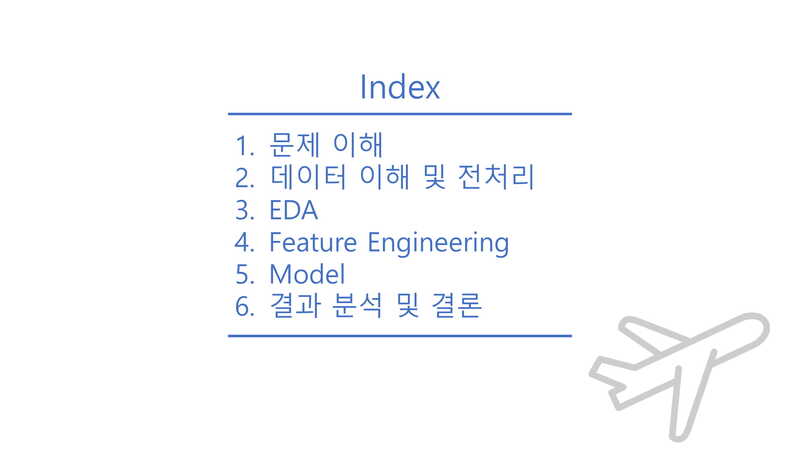 Index

1. 문제 이해
2. 데이터 이해 및 전처리
3. EDA
4. Feature Engineering
5. Model
6. 결과 분석 및 결론